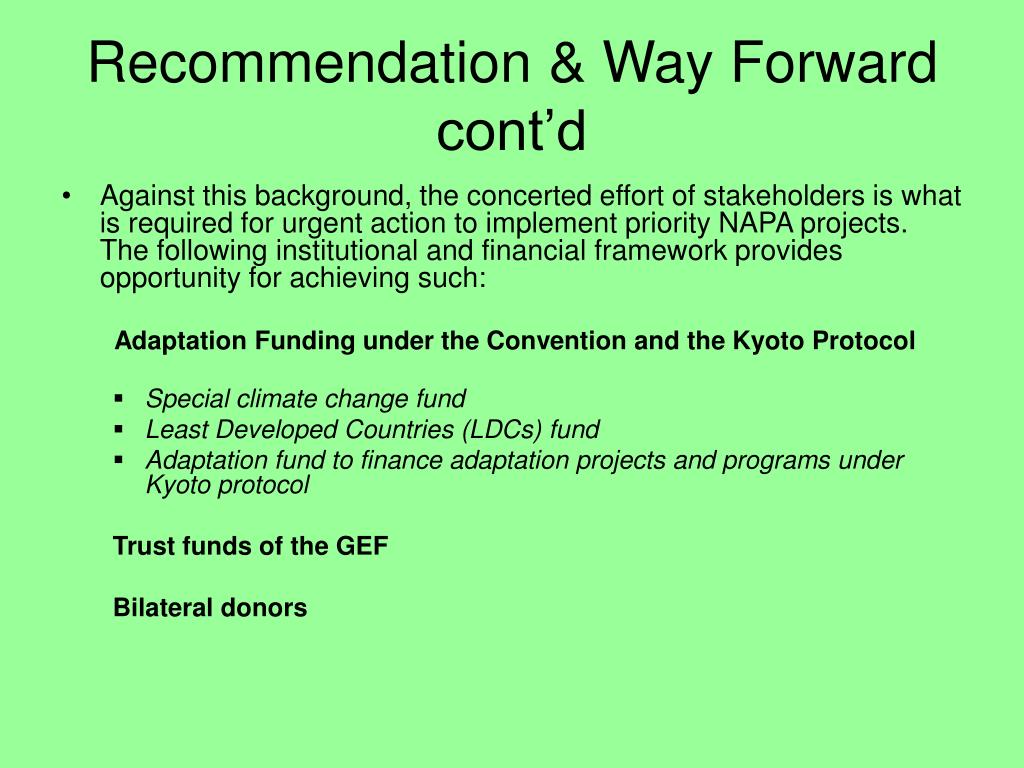 Recommendation & Way Forward cont’d

• Against this background, the concerted effort of stakeholders is what is required for urgent action to implement priority NAPA projects. The following institutional and financial framework provides opportunity for achieving such:

Adaptation Funding under the Convention and the Kyoto Protocol

▪ Special climate change fund
▪ Least Developed Countries (LDCs) fund
▪ Adaptation fund to finance adaptation projects and programs under Kyoto protocol

Trust funds of the GEF

Bilateral donors